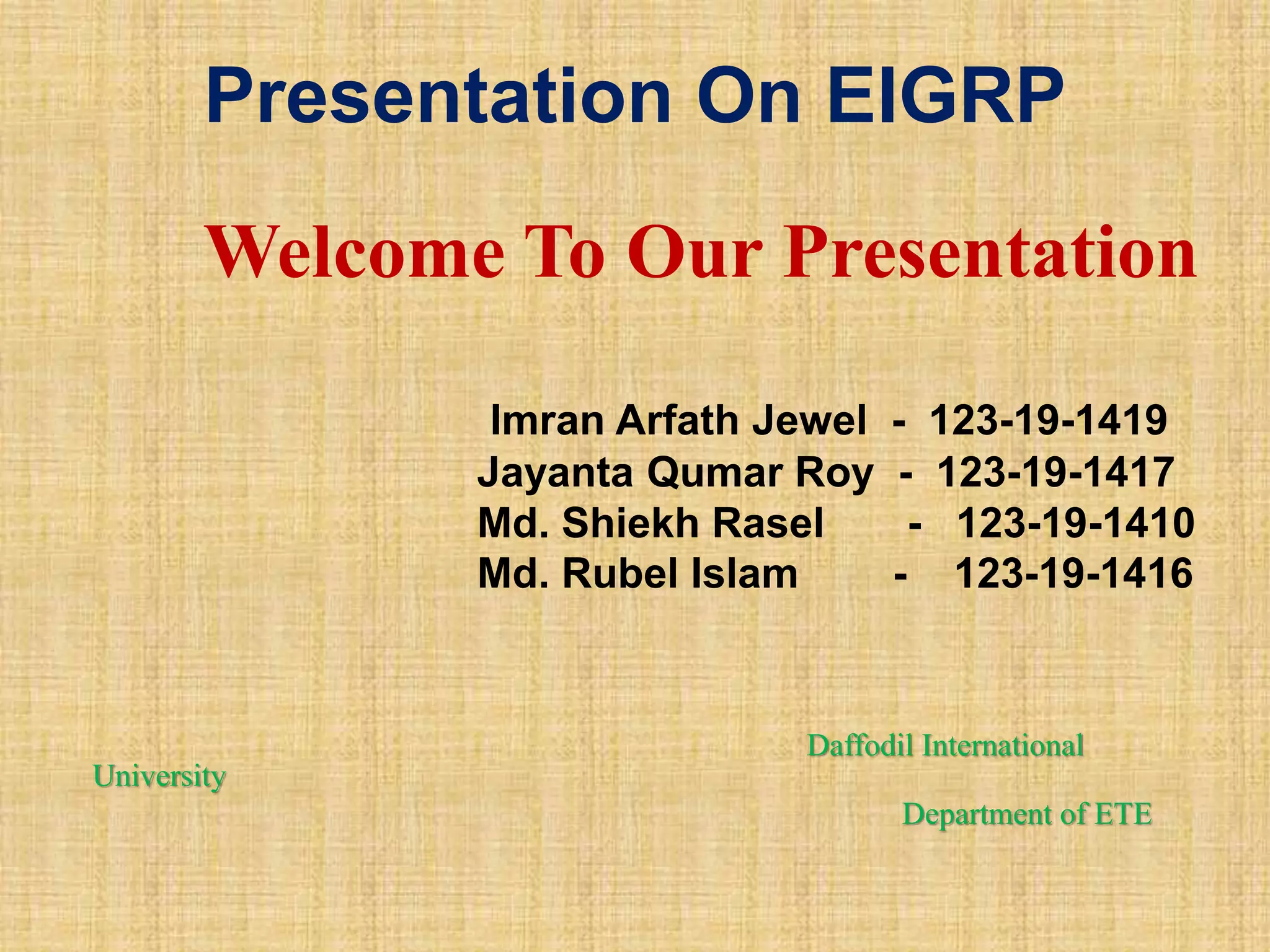 Presentation On EIGRP

Welcome To Our Presentation

Imran Arfath Jewel - 123-19-1419
Jayanta Qumar Roy - 123-19-1417
Md. Shiekh Rasel - 123-19-1410
Md. Rubel Islam - 123-19-1416

Daffodil International University

Department of ETE